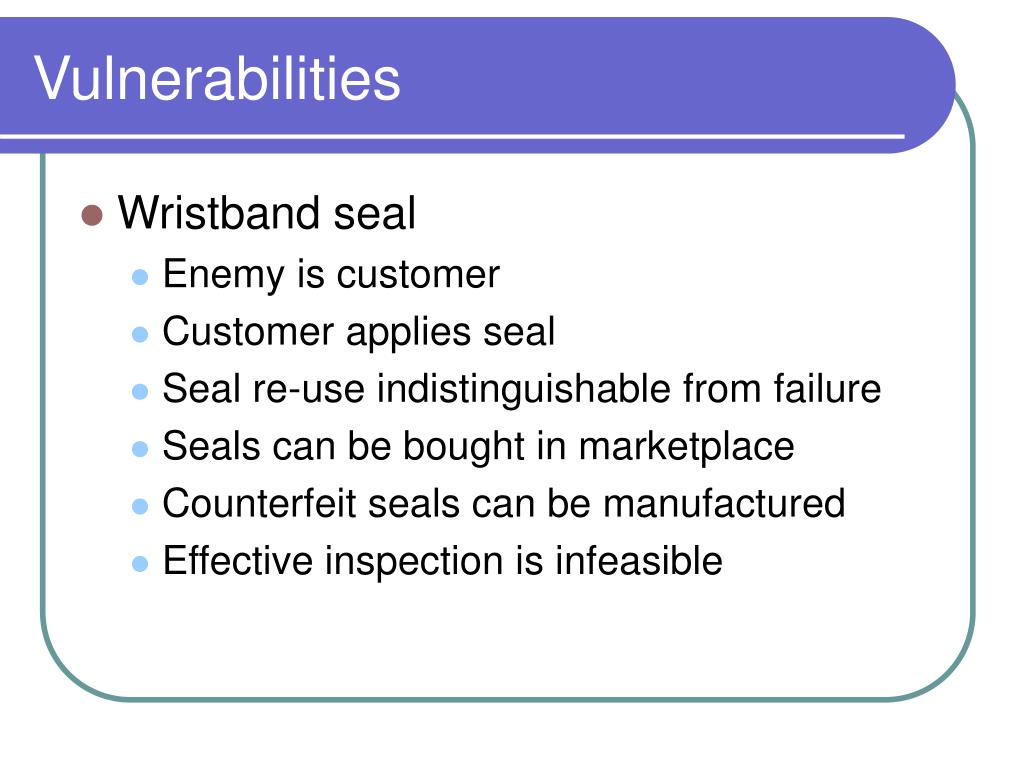 Vulnerabilities

- Wristband seal
  - Enemy is customer
  - Customer applies seal
  - Seal re-use indistinguishable from failure
  - Seals can be bought in marketplace
  - Counterfeit seals can be manufactured
  - Effective inspection is infeasible